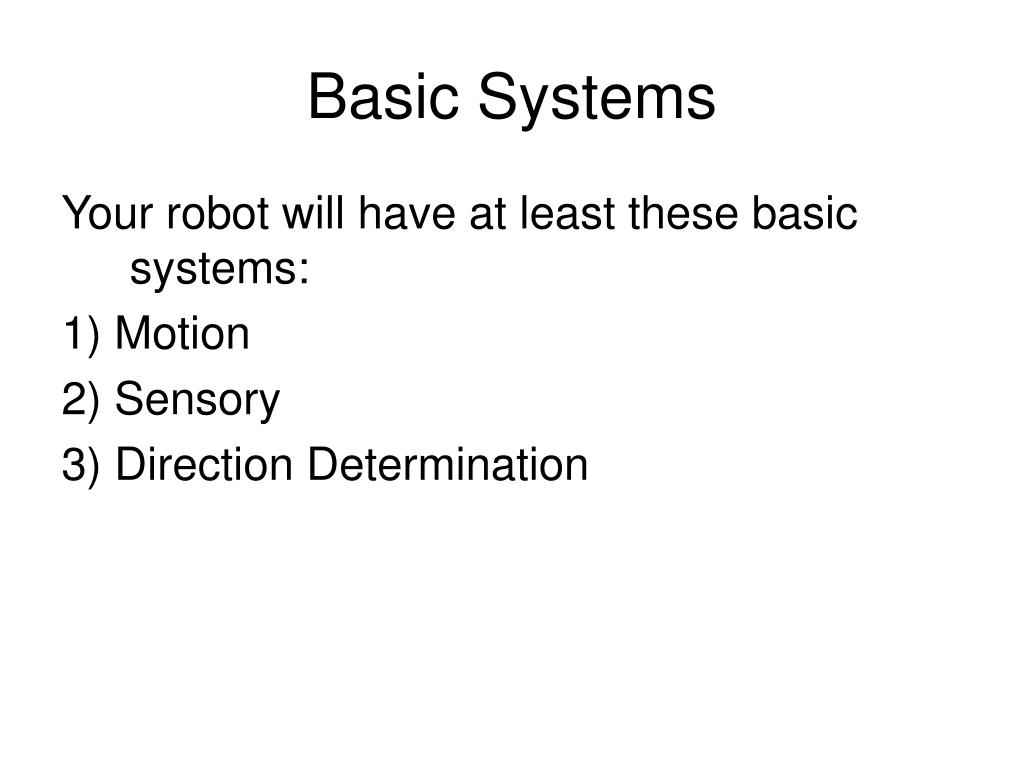 Basic Systems

Your robot will have at least these basic systems:

1) Motion

2) Sensory

3) Direction Determination